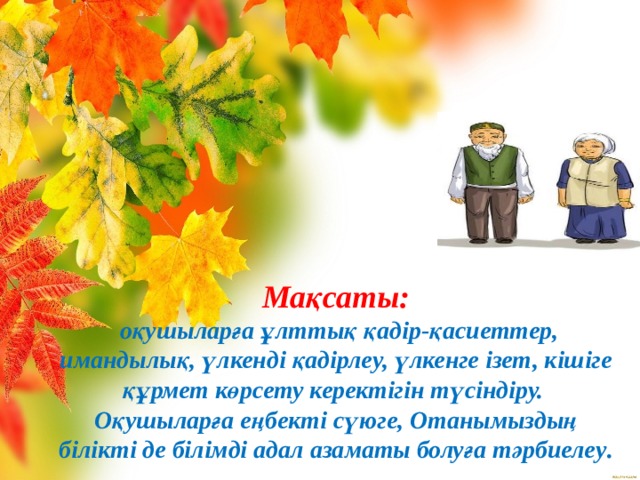 Мақсаты:

оқушыларға ұлттық қадір-қасиеттер, имандылық, үлкенді қадірлеу, үлкенге ізет, кішіге құрмет көрсету керектігін түсіндіру.
Оқушыларға еңбекті сүюге, Отанымыздың білікті де білімді адал азаматы болуға тәрбиелеу.